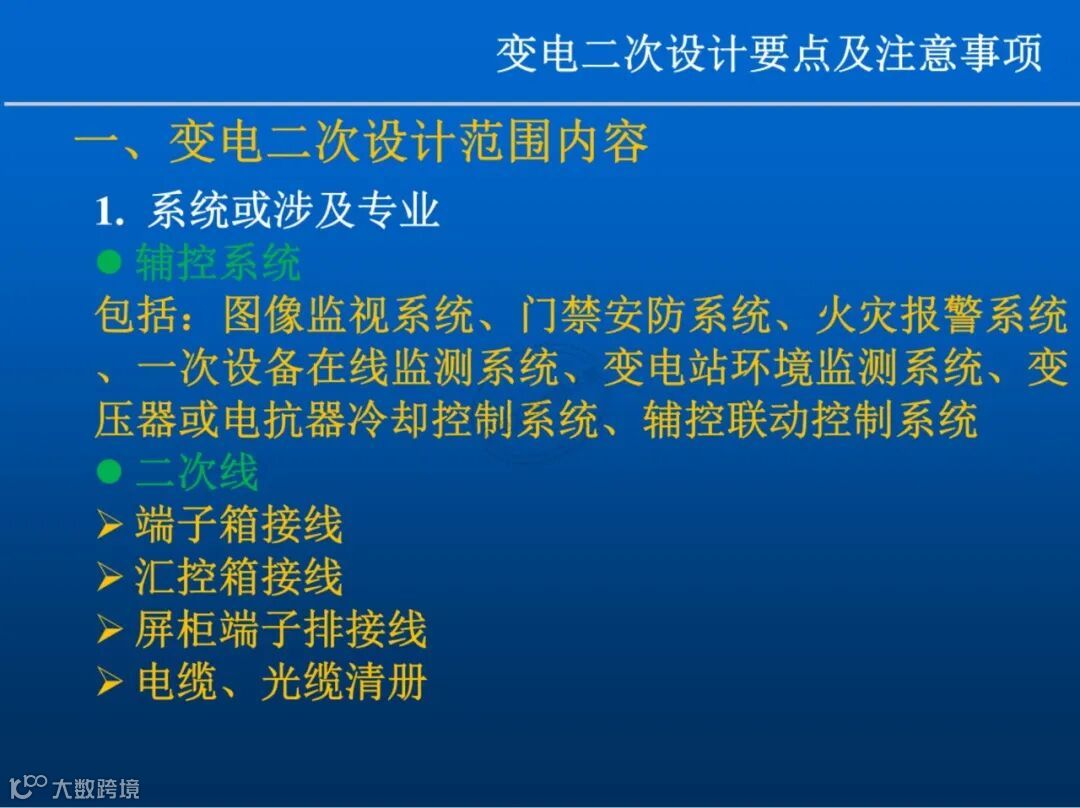 变电二次设计要点及注意事项

一、变电二次设计范围内容

1. 系统或涉及专业

● 辅控系统

包括：图像监视系统、门禁安防系统、火灾报警系统、一次设备在线监测系统、变电站环境监测系统、变压器或电抗器冷却控制系统、辅控联动控制系统

● 二次线

➢ 端子箱接线

➢ 汇控箱接线

➢ 屏柜端子排接线

➢ 电缆、光缆清册

大数跨境